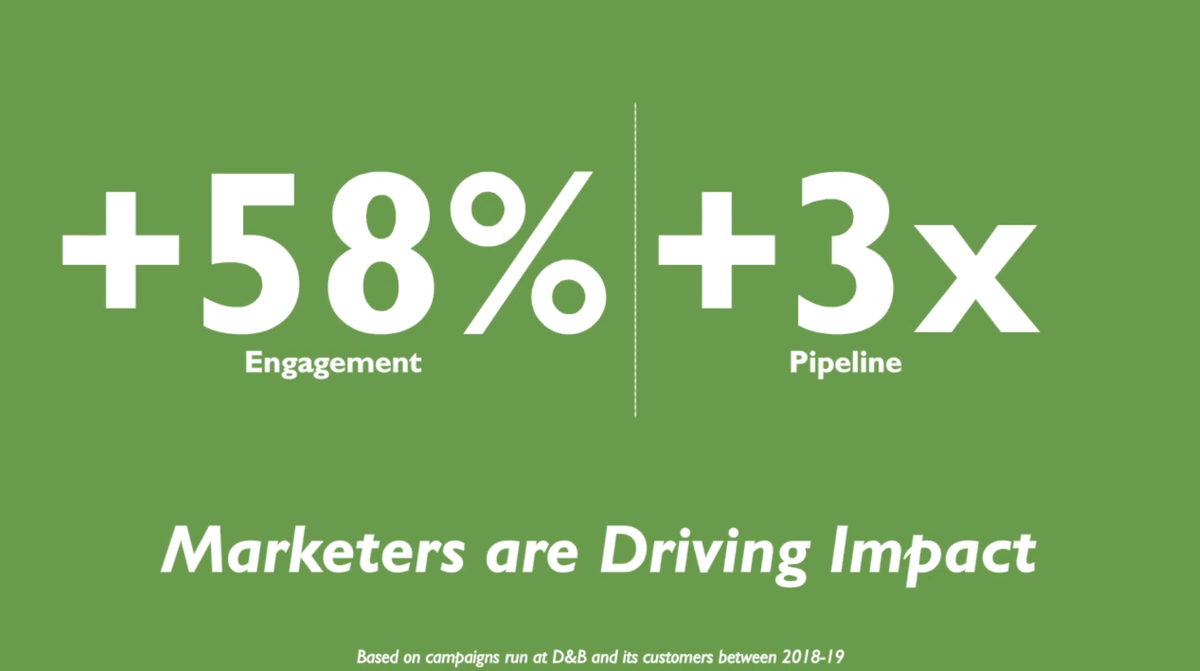 +58%
Engagement

+3x
Pipeline

Marketers are Driving Impact

Based on campaigns run at D&B and its customers between 2018-19